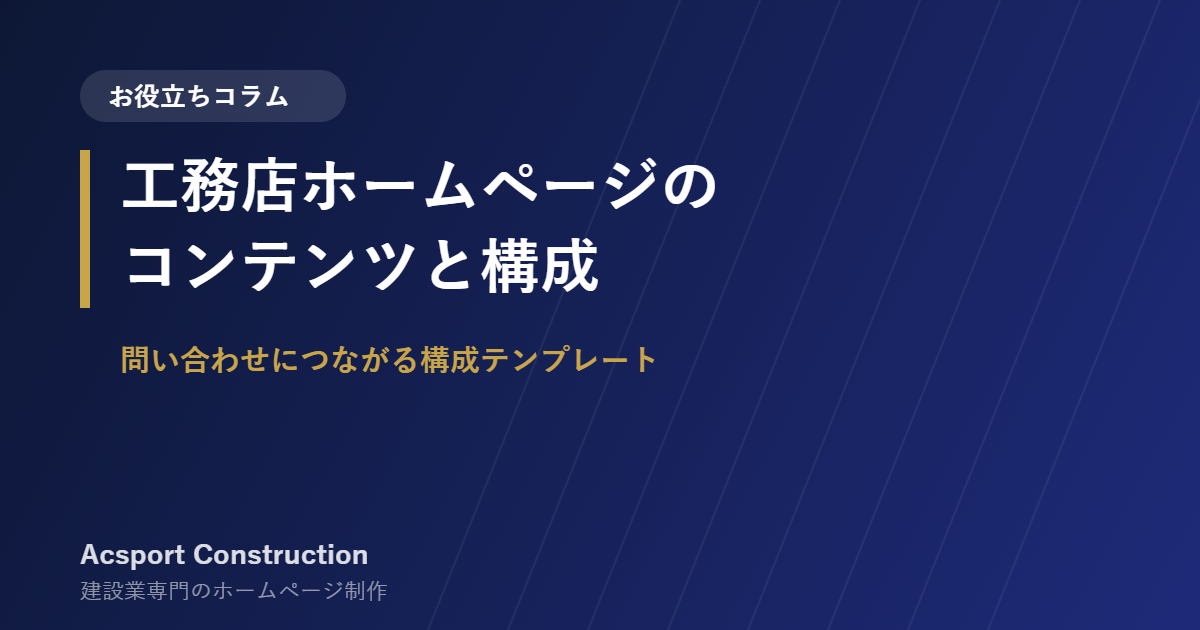 お役立ちコラム

工務店ホームページのコンテンツと構成

問い合わせにつながる構成テンプレート

Acsport Construction
建設業専門のホームページ制作